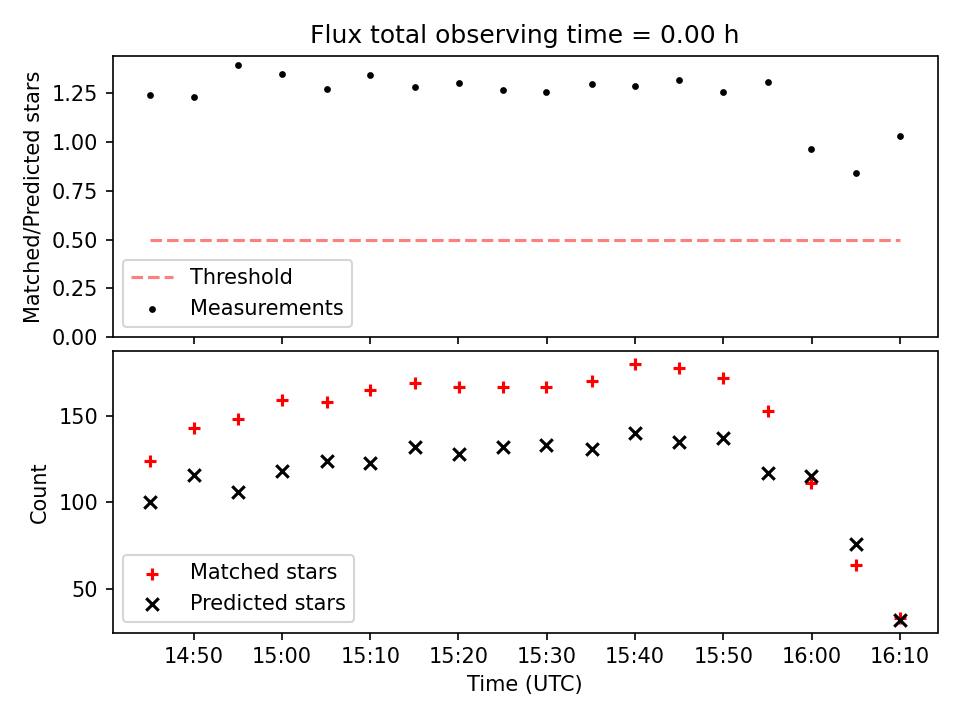 Flux total observing time = 0.00 h

Matched/Predicted stars

1.25
1.00
0.75
0.50
0.25
0.00

Threshold
Measurements

Count

150
100
50

Matched stars
Predicted stars

14:50 15:00 15:10 15:20 15:30 15:40 15:50 16:00 16:10

Time (UTC)